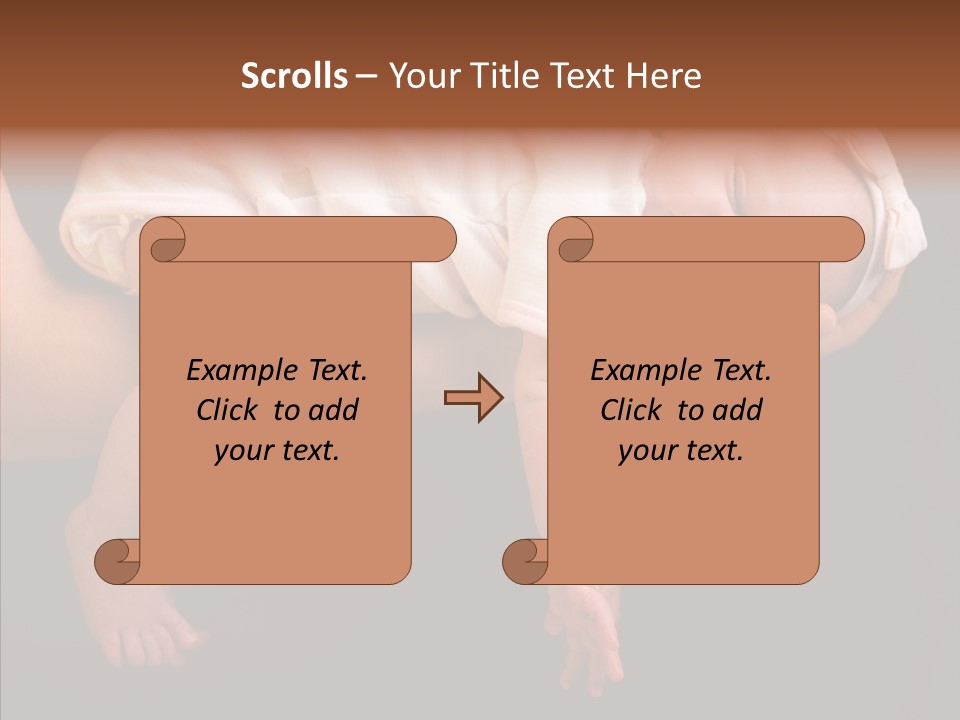 Scrolls – Your Title Text Here

Example Text. Click to add your text.

Example Text. Click to add your text.